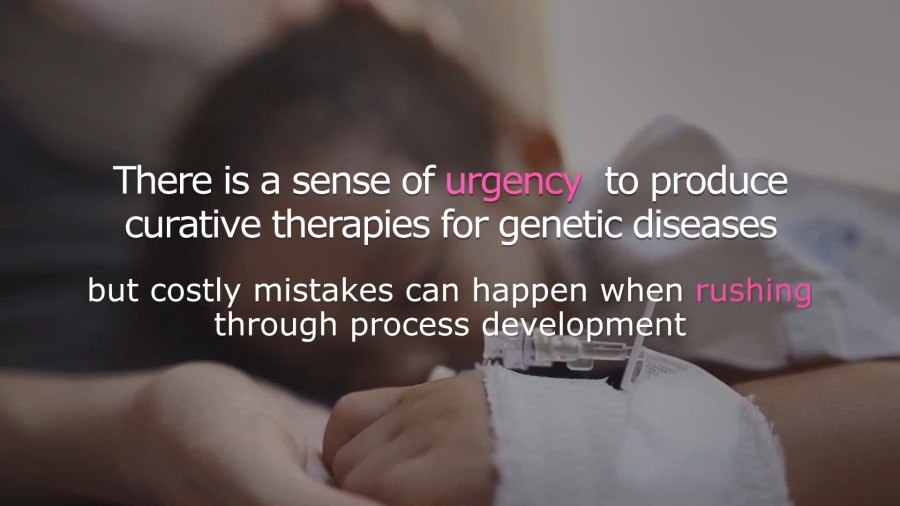 There is a sense of urgency to produce curative therapies for genetic diseases

but costly mistakes can happen when rushing through process development